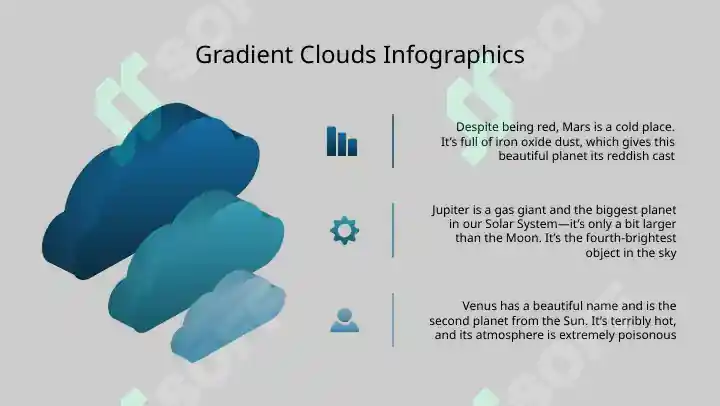 Gradient Clouds Infographics

Despite being red, Mars is a cold place. It's full of iron oxide dust, which gives this beautiful planet its reddish cast

Jupiter is a gas giant and the biggest planet in our Solar System—it's only a bit larger than the Moon. It's the fourth-brightest object in the sky

Venus has a beautiful name and is the second planet from the Sun. It's terribly hot, and its atmosphere is extremely poisonous